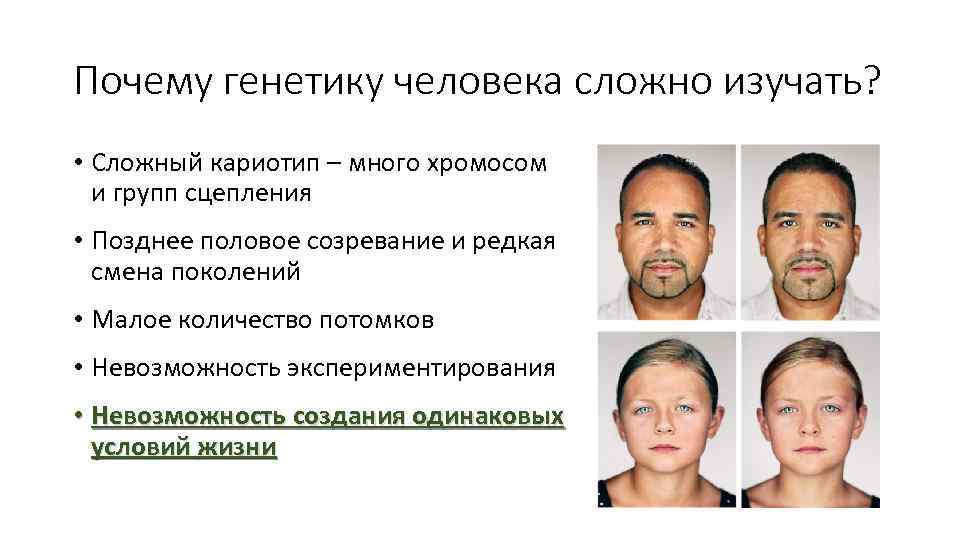 Почему генетику человека сложно изучать?

• Сложный кариотип – много хромосом и групп сцепления

• Позднее половое созревание и редкая смена поколений

• Малое количество потомков

• Невозможность экспериментирования

• Невозможность создания одинаковых условий жизни